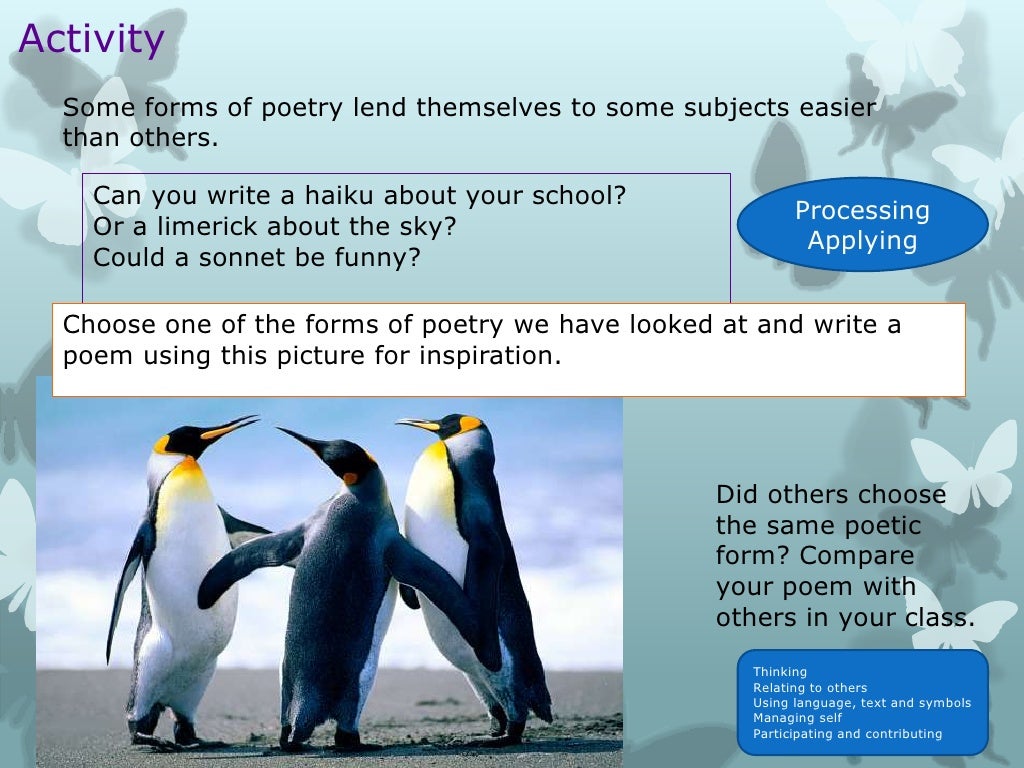 Activity

Some forms of poetry lend themselves to some subjects easier than others.

Can you write a haiku about your school?
Or a limerick about the sky?
Could a sonnet be funny?

Processing
Applying

Choose one of the forms of poetry we have looked at and write a poem using this picture for inspiration.

Did others choose the same poetic form? Compare your poem with others in your class.

Thinking
Relating to others
Using language, text and symbols
Managing self
Participating and contributing